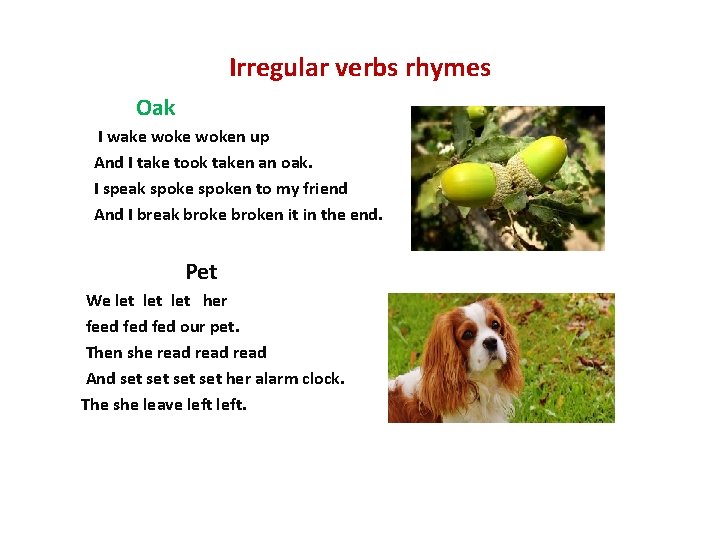 Irregular verbs rhymes

Oak

I wake woke woken up
And I take took taken an oak.
I speak spoke spoken to my friend
And I break broke broken it in the end.

Pet

We let let let her
feed fed fed our pet.
Then she read read read
And set set set set her alarm clock.
The she leave left left.